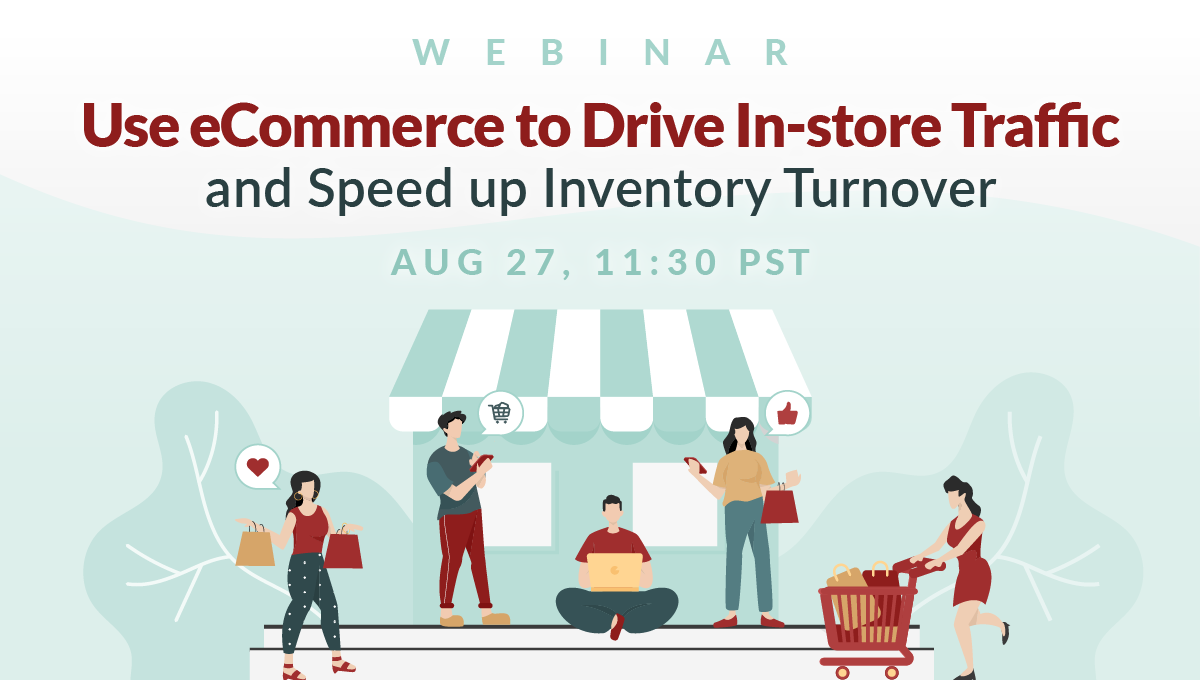 WEBINAR

Use eCommerce to Drive In-store Traffic and Speed up Inventory Turnover

AUG 27, 11:30 PST